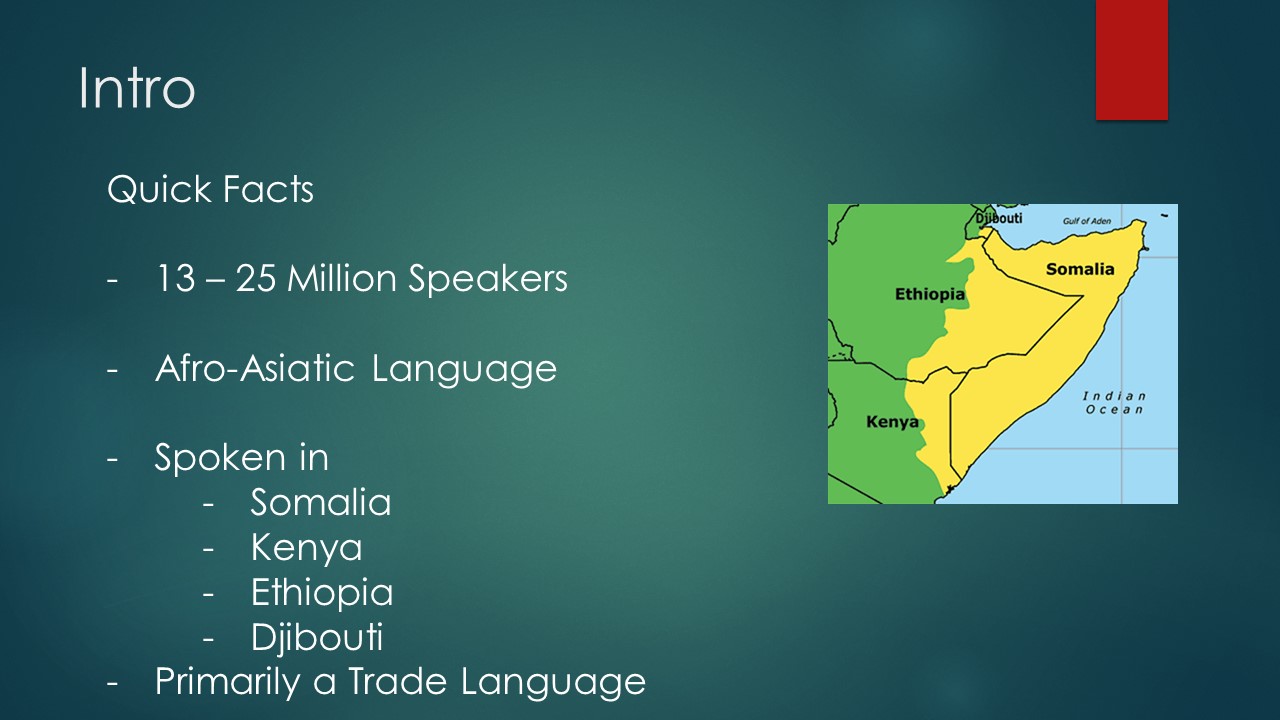 Intro

Quick Facts

- 13 – 25 Million Speakers

- Afro-Asiatic Language

- Spoken in
 - Somalia
 - Kenya
 - Ethiopia
 - Djibouti
- Primarily a Trade Language

Djibouti
Gulf of Aden
Somalia
Ethiopia
Indian Ocean
Kenya